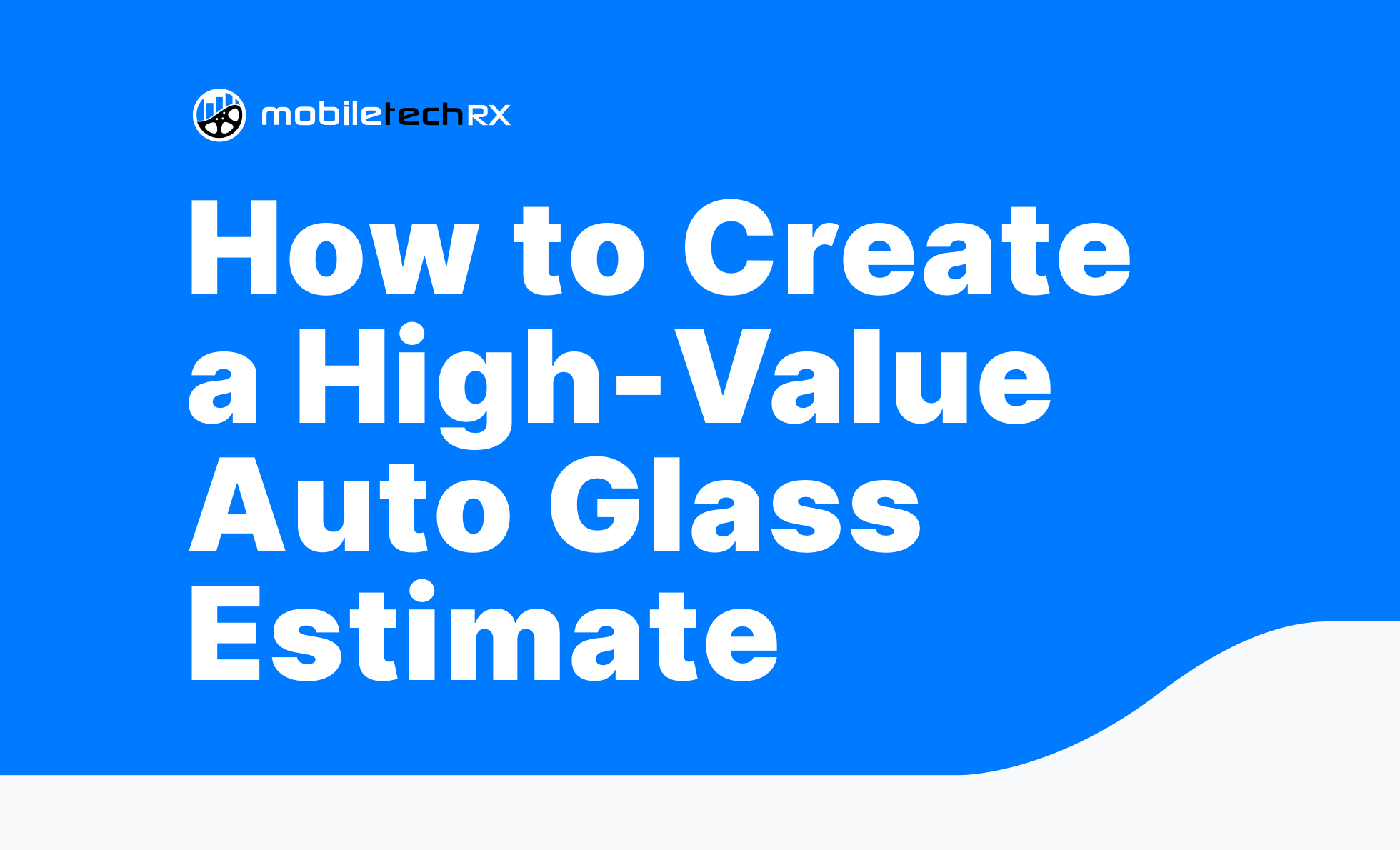 mobiletechRX

How to Create a High-Value Auto Glass Estimate